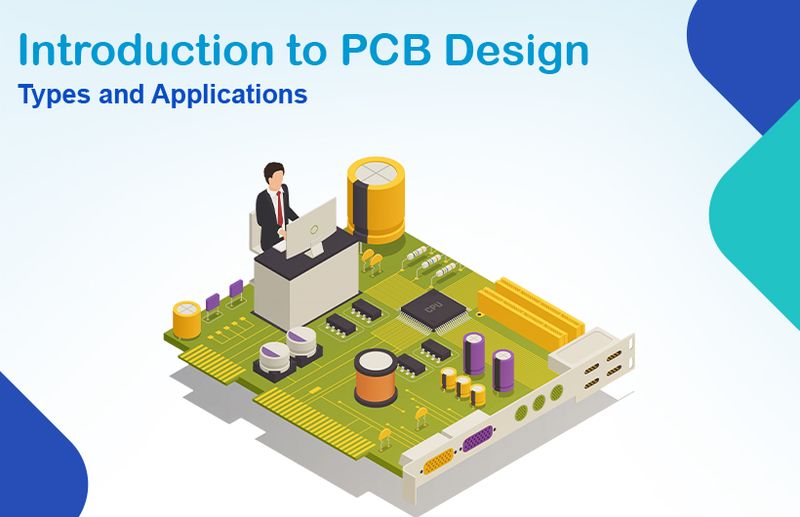 Introduction to PCB Design
Types and Applications

CPU